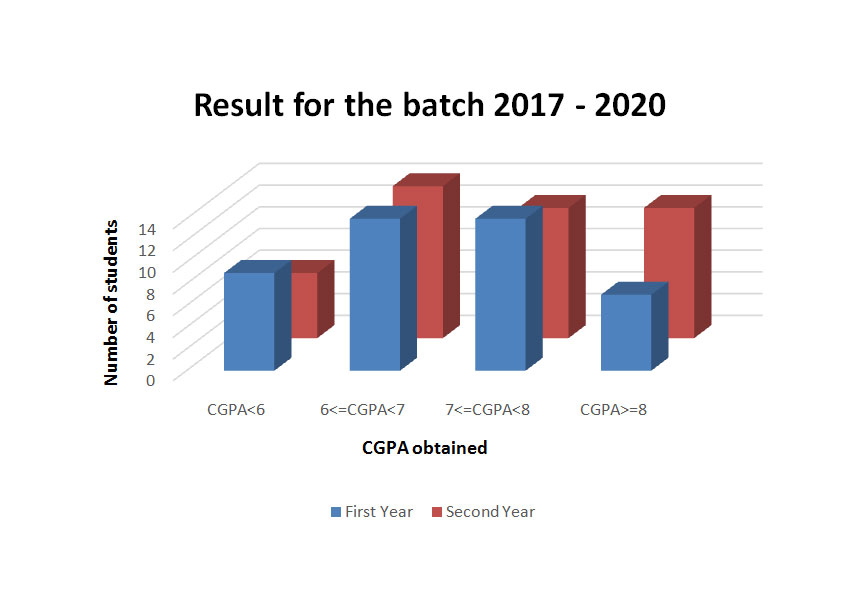 Result for the batch 2017 - 2020

Number of students

14
12
10
8
6
4
2
0

CGPA<6
6<=CGPA<7
7<=CGPA<8
CGPA>=8

CGPA obtained

First Year
Second Year